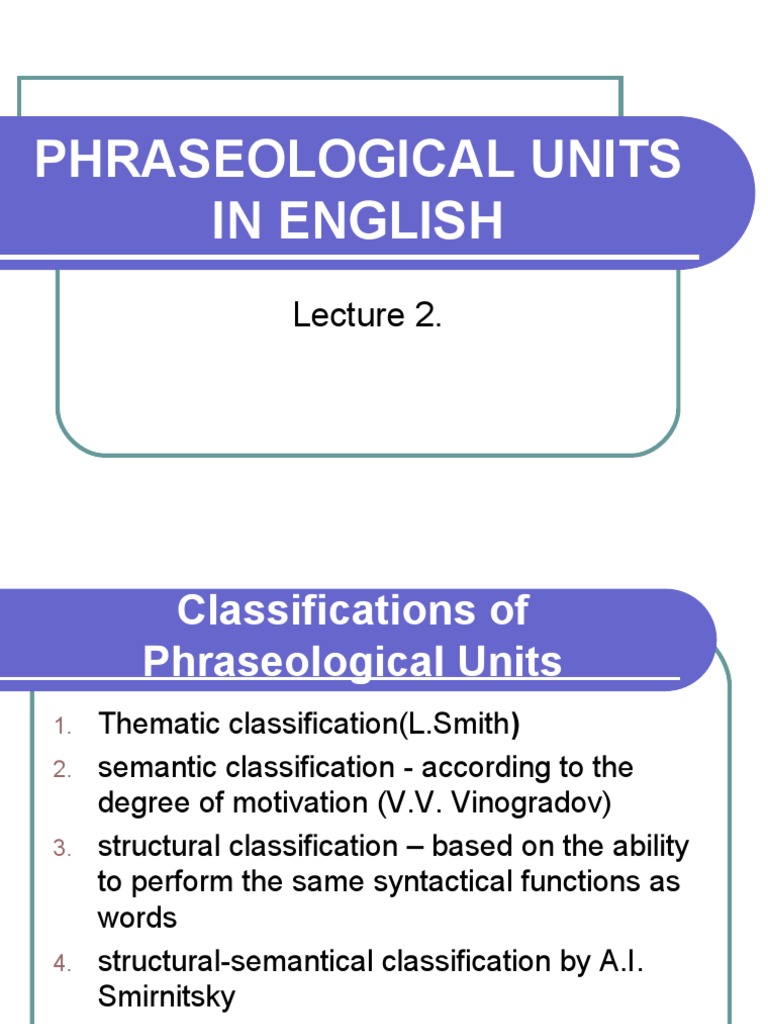 PHRASEOLOGICAL UNITS IN ENGLISH

Lecture 2.

Classifications of Phraseological Units

1. Thematic classification(L.Smith)
2. semantic classification - according to the degree of motivation (V.V. Vinogradov)
3. structural classification – based on the ability to perform the same syntactical functions as words
4. structural-semantical classification by A.I. Smirnitsky